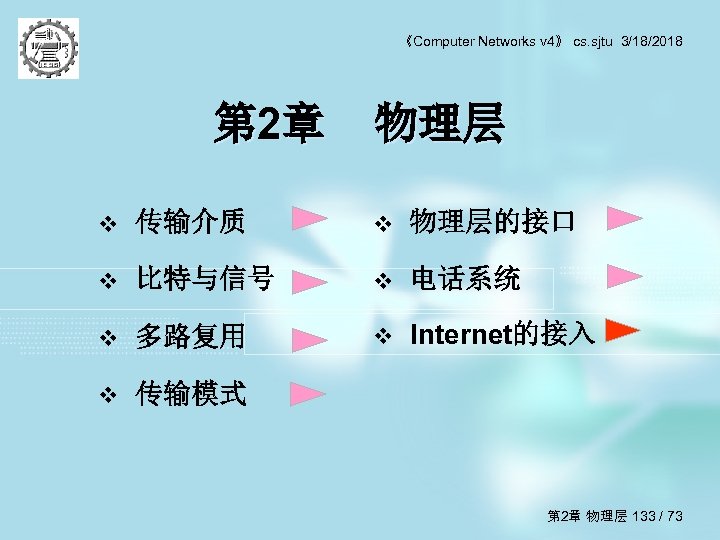 《Computer Networks v4》 cs.sjtu 3/18/2018

第2章 物理层

❖ 传输介质

❖ 比特与信号

❖ 多路复用

❖ 传输模式

❖ 物理层的接口

❖ 电话系统

❖ Internet的接入

第2章 物理层 133 / 73